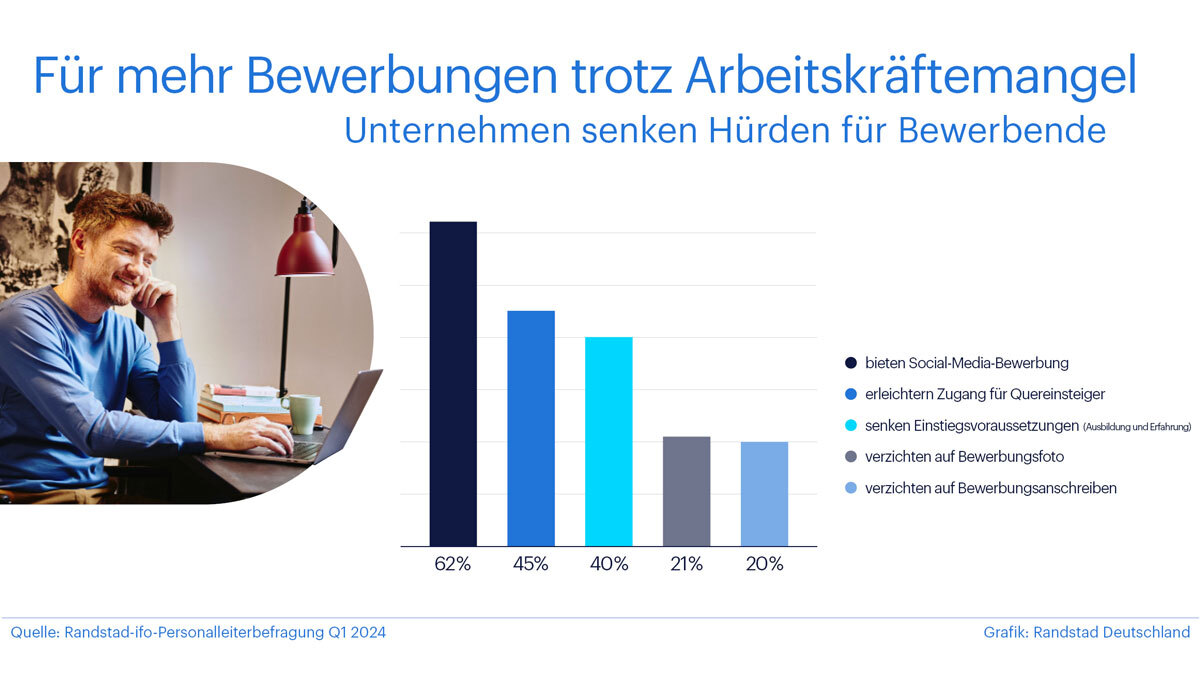 Für mehr Bewerbungen trotz Arbeitskräftemangel
Unternehmen senken Hürden für Bewerbende

62%
45%
40%
21%
20%

bieten Social-Media-Bewerbung
erleichtern Zugang für Quereinsteiger
senken Einstiegsvoraussetzungen (Ausbildung und Erfahrung)
verzichten auf Bewerbungsfoto
verzichten auf Bewerbungsanschreiben

Quelle: Randstad-ifo-Personalleiterbefragung Q1 2024
Grafik: Randstad Deutschland